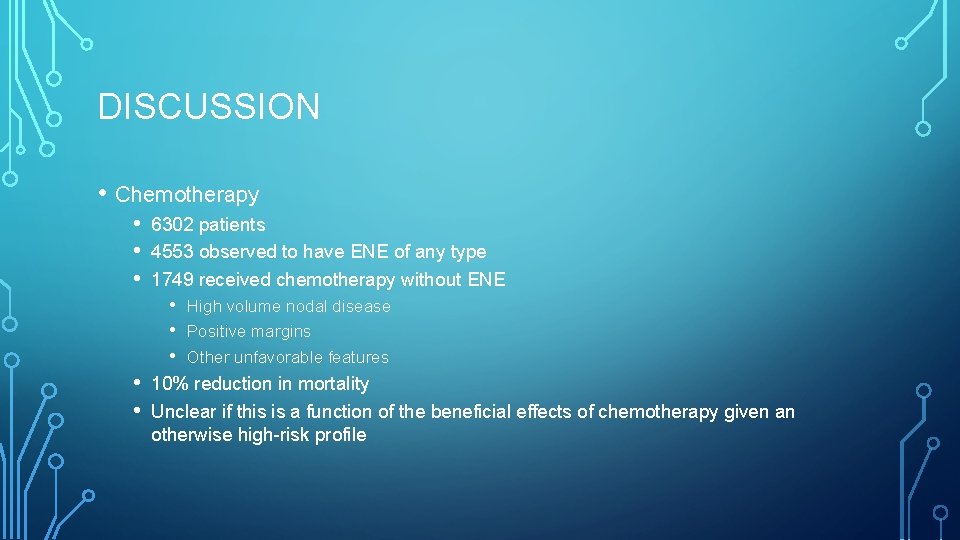 DISCUSSION

• Chemotherapy
  • 6302 patients
  • 4553 observed to have ENE of any type
  • 1749 received chemotherapy without ENE
    • High volume nodal disease
    • Positive margins
    • Other unfavorable features
  • 10% reduction in mortality
  • Unclear if this is a function of the beneficial effects of chemotherapy given an otherwise high-risk profile